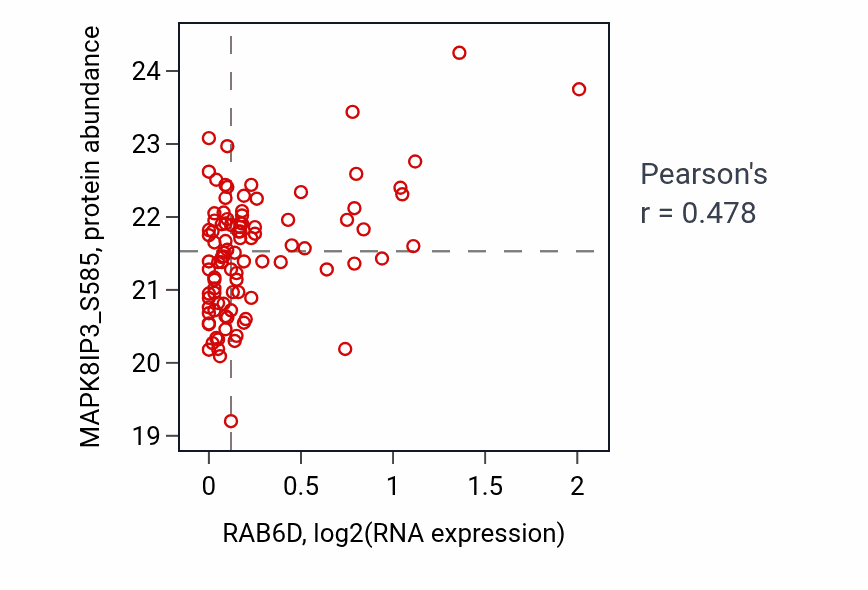 MAPK8IP3_S585, protein abundance

24
23
22
21
20
19

0
0.5
1
1.5
2

RAB6D, log2(RNA expression)

Pearson's
r = 0.478